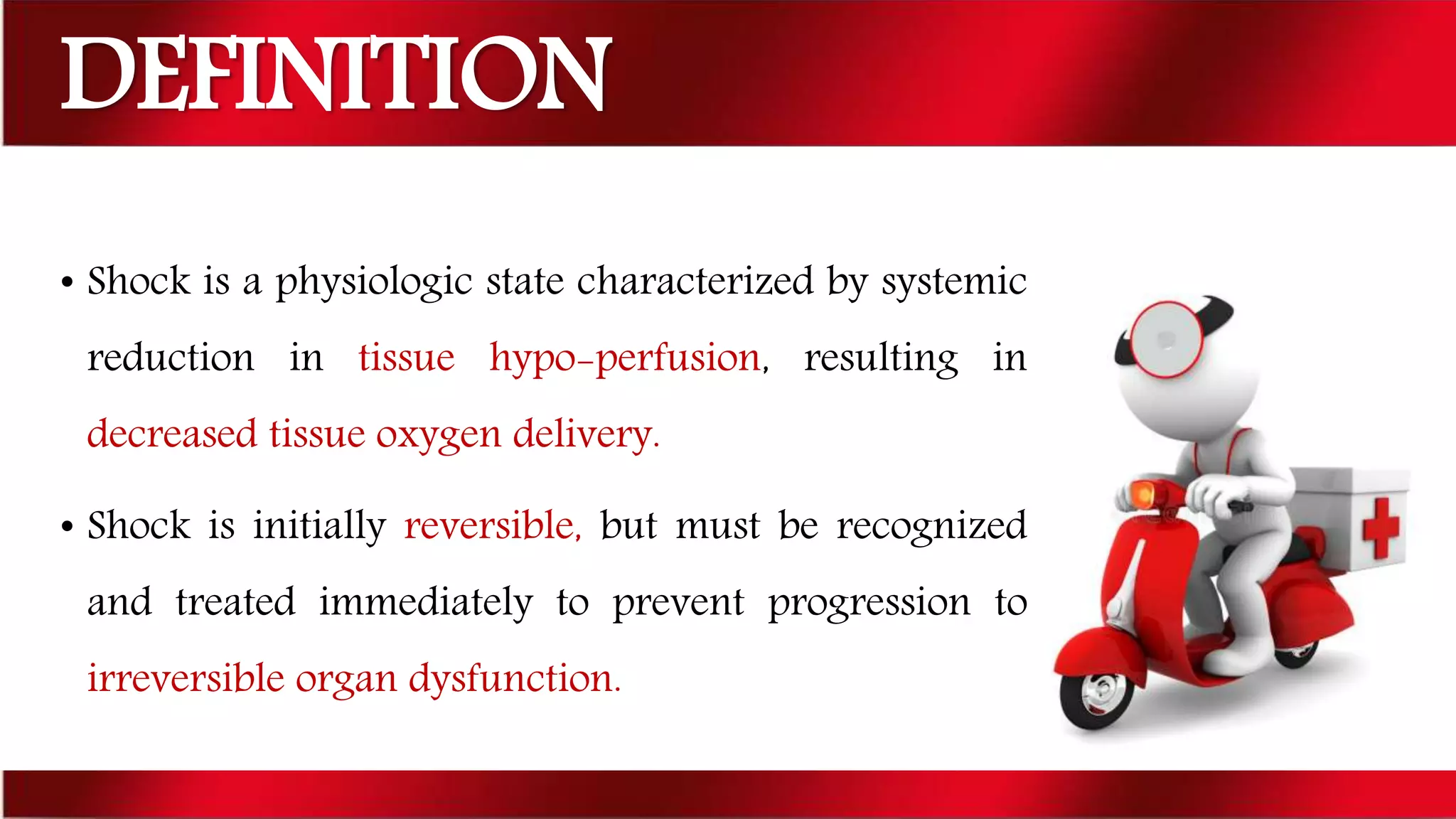 DEFINITION

• Shock is a physiologic state characterized by systemic reduction in tissue hypo-perfusion, resulting in decreased tissue oxygen delivery.

• Shock is initially reversible, but must be recognized and treated immediately to prevent progression to irreversible organ dysfunction.